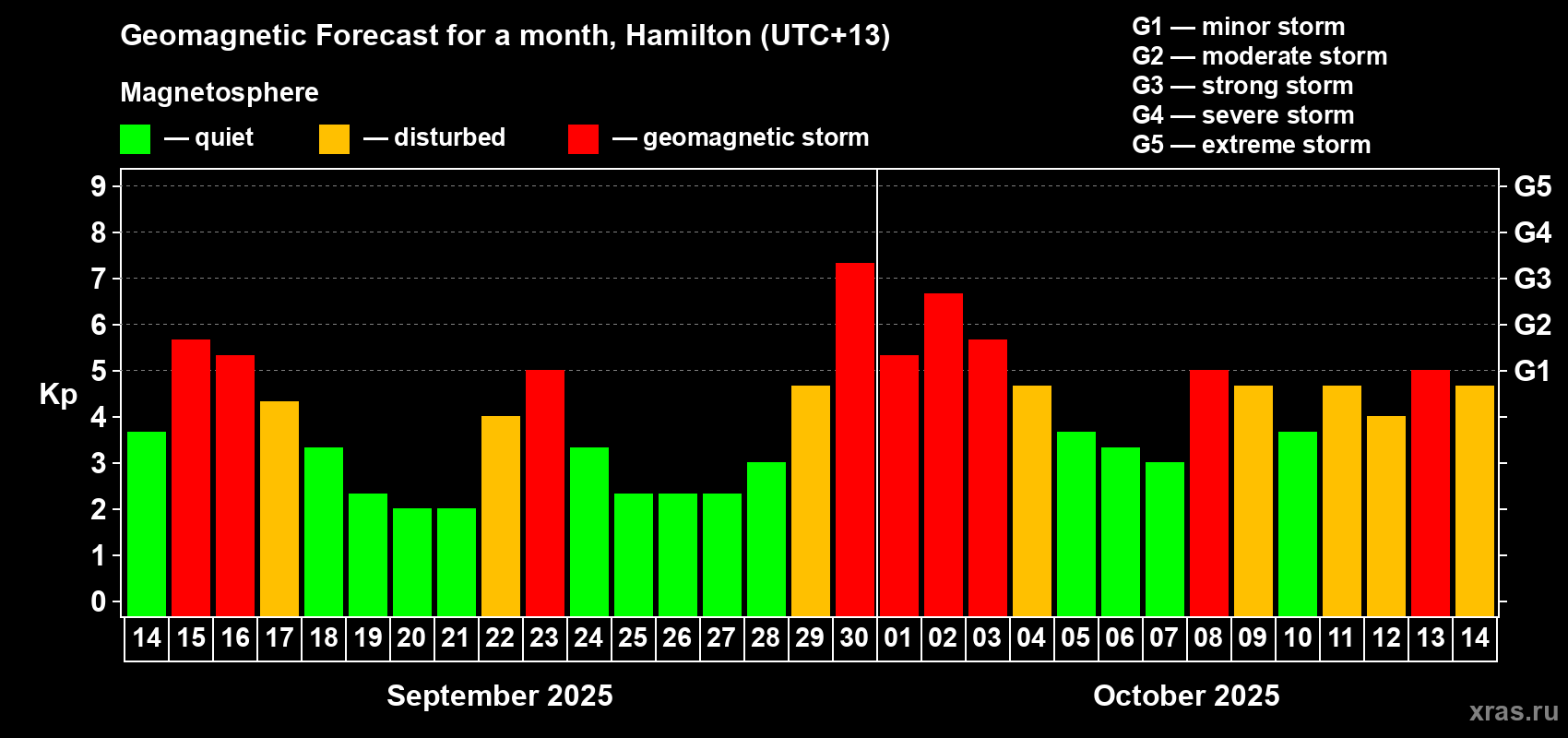 Geomagnetic Forecast for a month, Hamilton (UTC+13)

Magnetosphere

— quiet — disturbed — geomagnetic storm

G1 — minor storm
G2 — moderate storm
G3 — strong storm
G4 — severe storm
G5 — extreme storm

Kp

9
8
7
6
5
4
3
2
1
0

G5
G4
G3
G2
G1

14 15 16 17 18 19 20 21 22 23 24 25 26 27 28 29 30 01 02 03 04 05 06 07 08 09 10 11 12 13 14

September 2025

October 2025

xras.ru